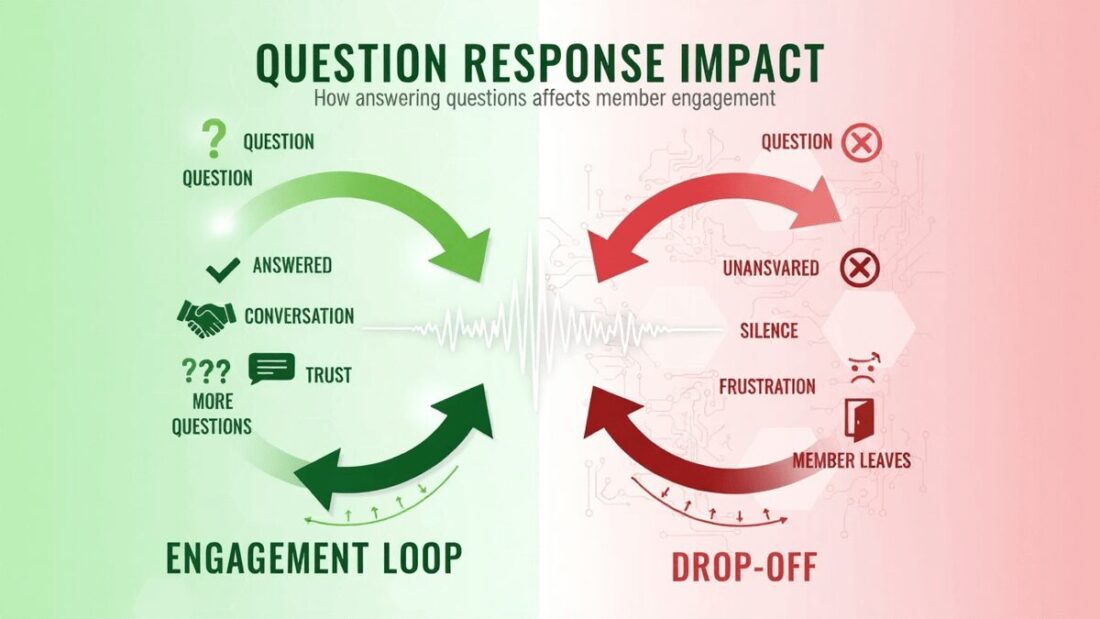 QUESTION RESPONSE IMPACT

How answering questions affects member engagement

? QUESTION

QUESTION

ANSWERED

CONVERSATION

??? TRUST

MORE QUESTIONS

ENGAGEMENT LOOP

QUESTION

UNANSVARED

SILENCE

FRUSTRATION

MEMBER LEAVES

DROP-OFF